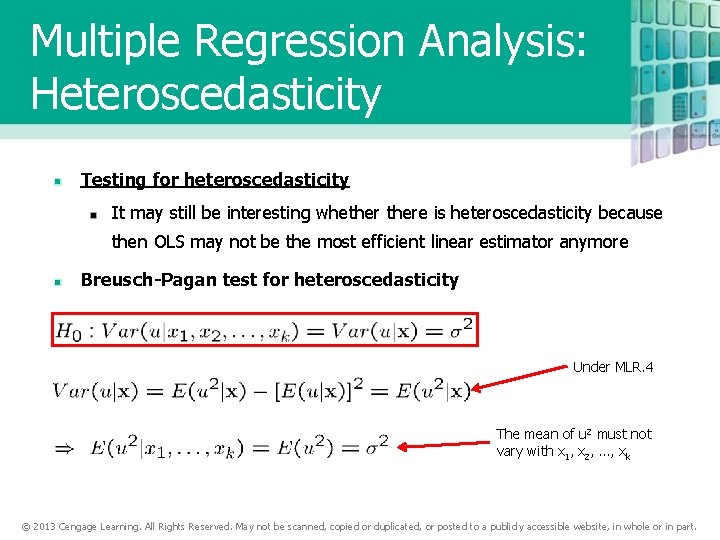 Multiple Regression Analysis: Heteroscedasticity

Testing for heteroscedasticity

It may still be interesting whether there is heteroscedasticity because then OLS may not be the most efficient linear estimator anymore

Breusch-Pagan test for heteroscedasticity

$H_0 : Var(u|x_1, x_2, \ldots, x_k) = Var(u|\mathbf{x}) = \sigma^2$

$Var(u|\mathbf{x}) = E(u^2|\mathbf{x}) - [E(u|\mathbf{x})]^2 = E(u^2|\mathbf{x})$

Under MLR.4

$\Rightarrow E(u^2|x_1, \ldots, x_k) = E(u^2) = \sigma^2$

The mean of $u^2$ must not vary with $x_1, x_2, \ldots, x_k$

© 2013 Cengage Learning. All Rights Reserved. May not be scanned, copied or duplicated, or posted to a publicly accessible website, in whole or in part.